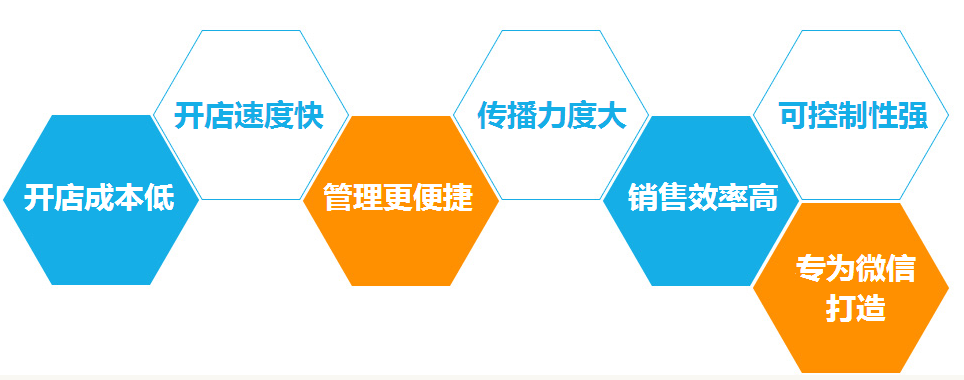 开店成本低

开店速度快

管理更便捷

传播力度大

销售效率高

可控制性强

专为微信打造